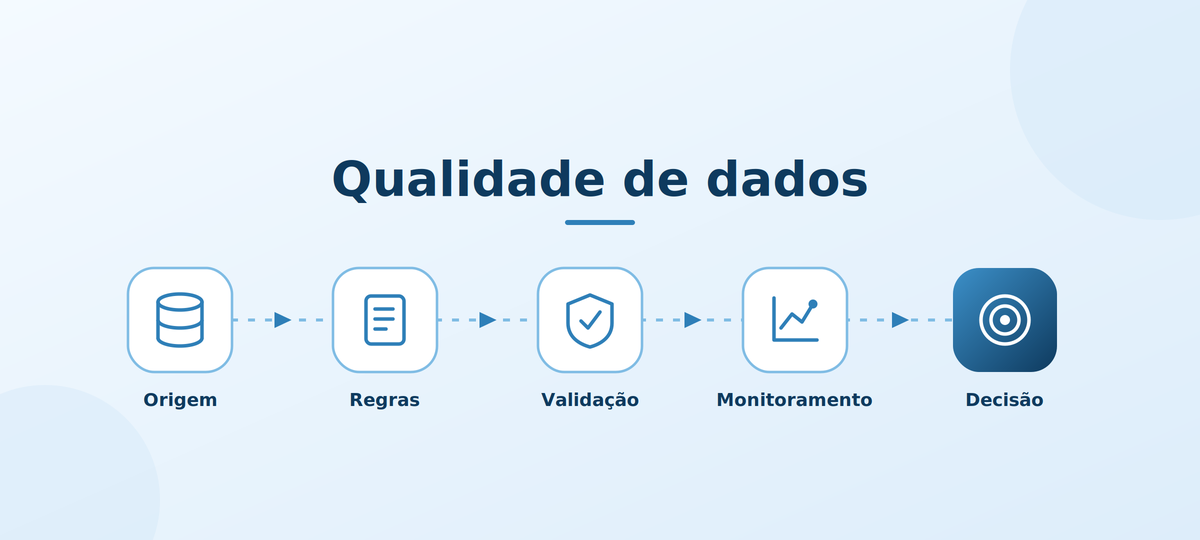 Qualidade de dados

Origem

Regras

Validação

Monitoramento

Decisão